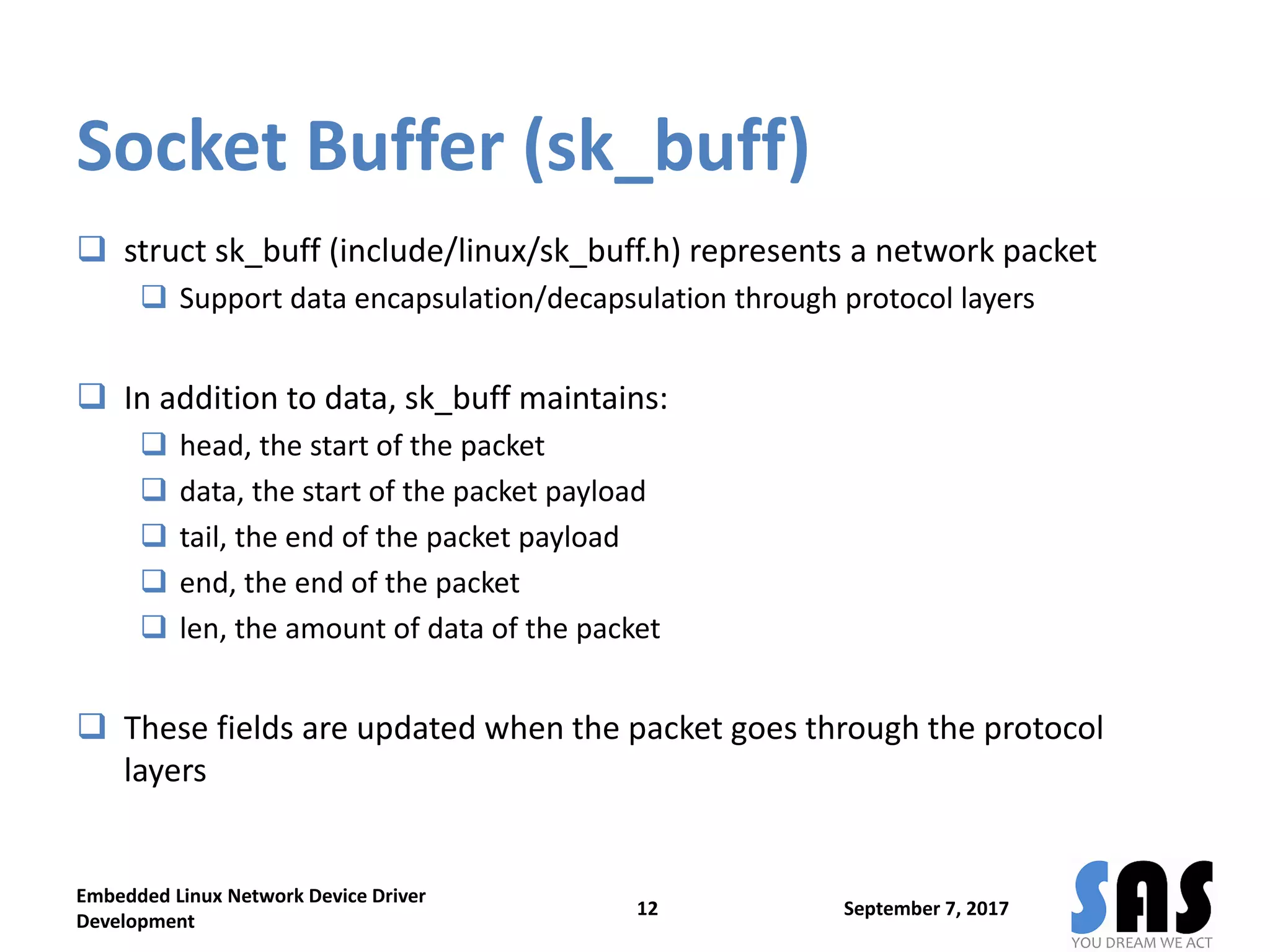 Socket Buffer (sk_buff)

❑ struct sk_buff (include/linux/sk_buff.h) represents a network packet
❑ Support data encapsulation/decapsulation through protocol layers

❑ In addition to data, sk_buff maintains:
❑ head, the start of the packet
❑ data, the start of the packet payload
❑ tail, the end of the packet payload
❑ end, the end of the packet
❑ len, the amount of data of the packet

❑ These fields are updated when the packet goes through the protocol layers

Embedded Linux Network Device Driver Development

12

September 7, 2017

SAS
YOU DREAM WE ACT